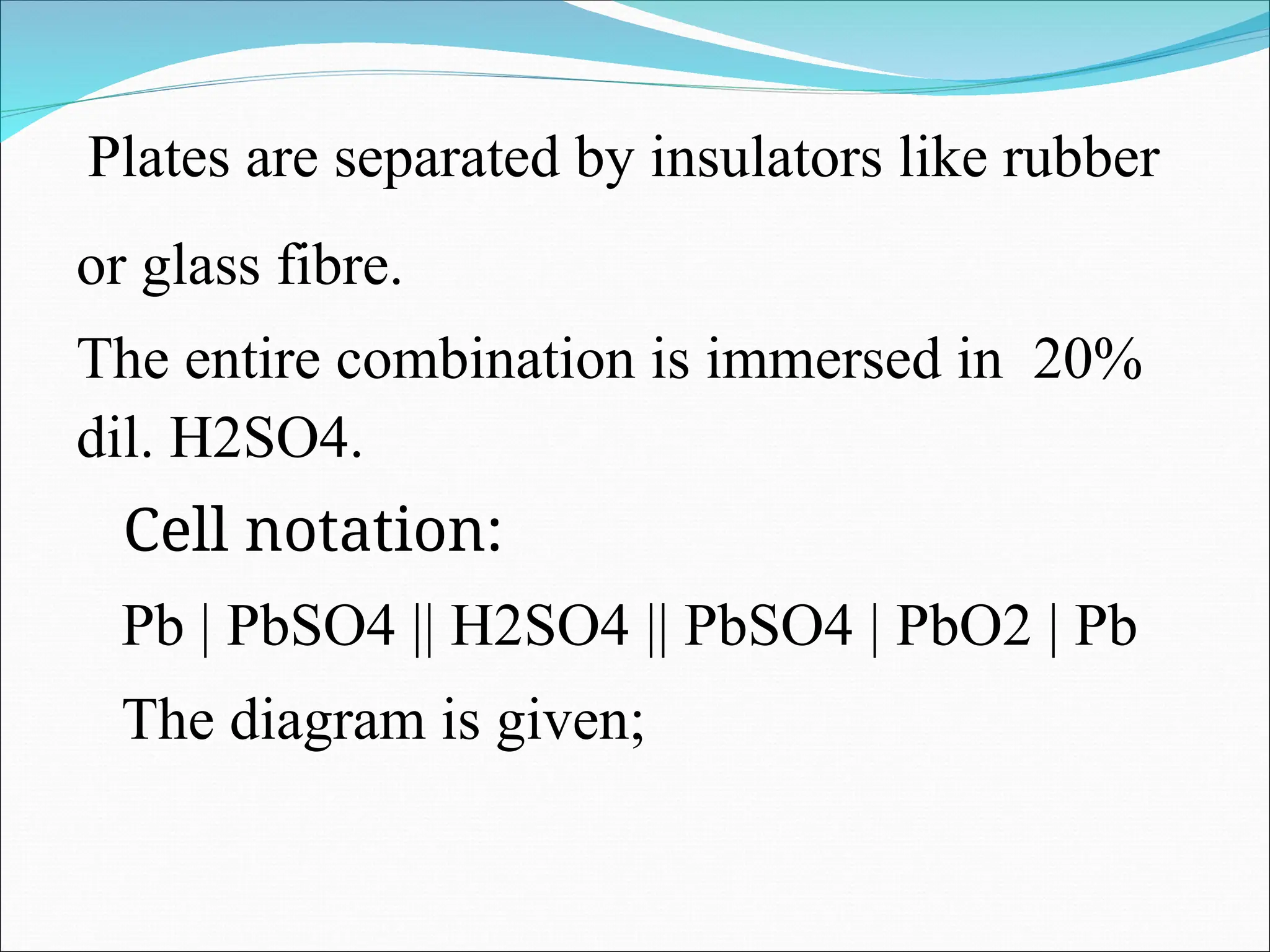 Plates are separated by insulators like rubber or glass fibre.

The entire combination is immersed in 20% dil. H2SO4.

Cell notation:

Pb | PbSO4 || H2SO4 || PbSO4 | PbO2 | Pb

The diagram is given;